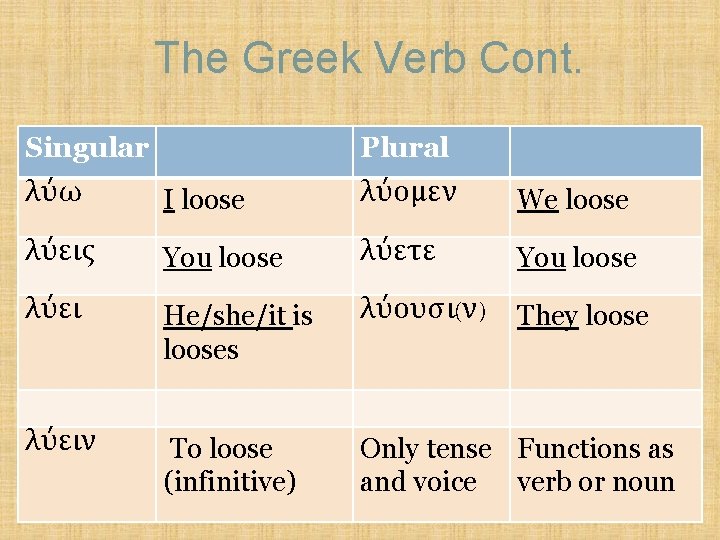 The Greek Verb Cont.

| Singular | | Plural | |
|---|---|---|---|
| λύω | I loose | λύομεν | We loose |
| λύεις | You loose | λύετε | You loose |
| λύει | He/she/it is looses | λύουσι(ν) | They loose |
| | | | |
| λύειν | To loose (infinitive) | Only tense and voice | Functions as verb or noun |